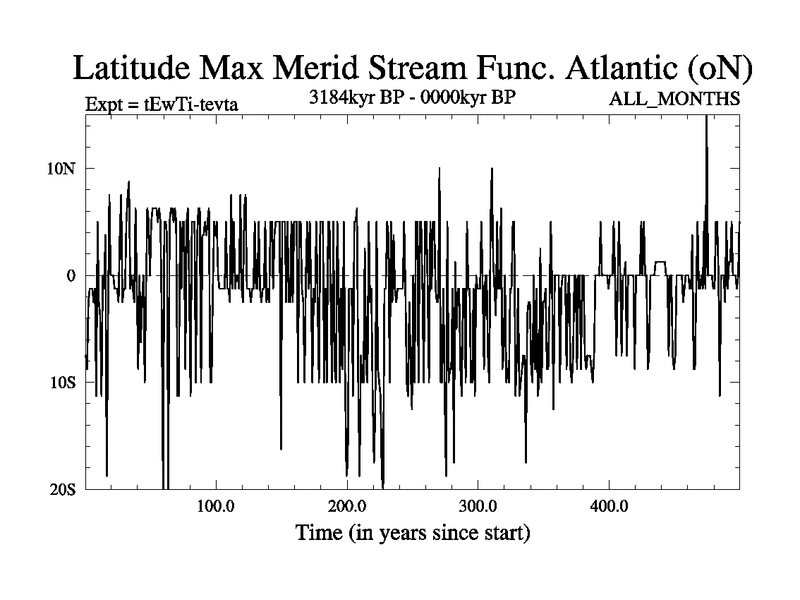 Latitude Max Merid Stream Func. Atlantic (oN)

Expt = tEwTi-tevta

3184kyr BP - 0000kyr BP

ALL_MONTHS

10N

0

10S

20S

100.0

200.0

300.0

400.0

Time (in years since start)